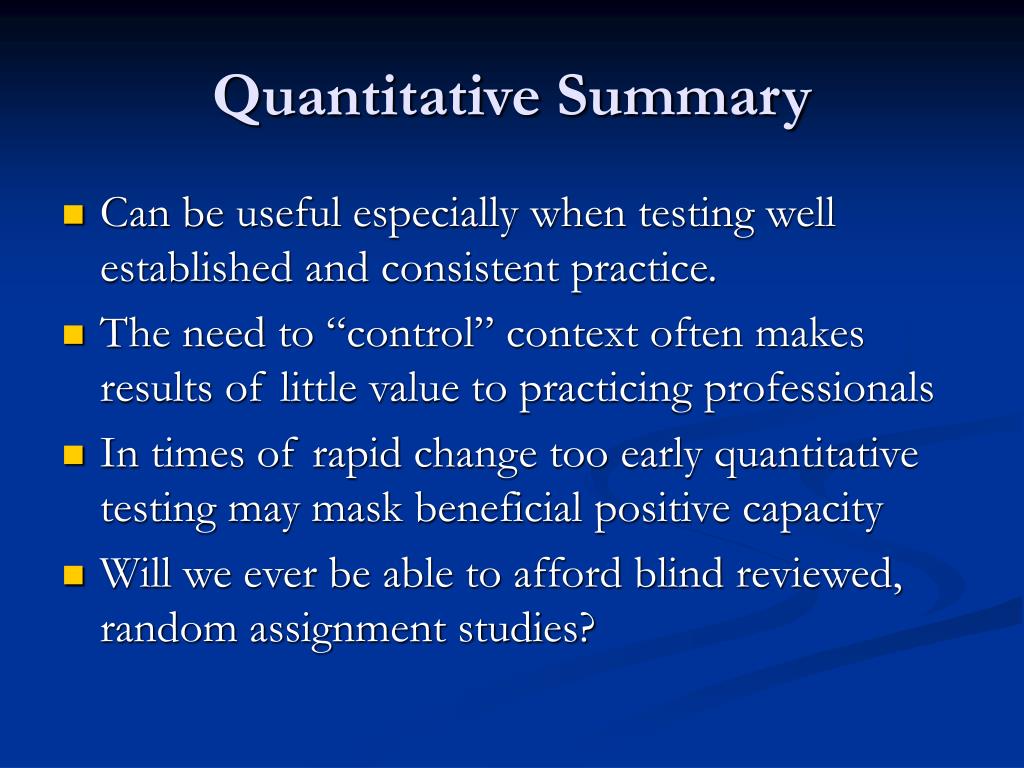 Quantitative Summary

Can be useful especially when testing well established and consistent practice.

The need to “control” context often makes results of little value to practicing professionals

In times of rapid change too early quantitative testing may mask beneficial positive capacity

Will we ever be able to afford blind reviewed, random assignment studies?